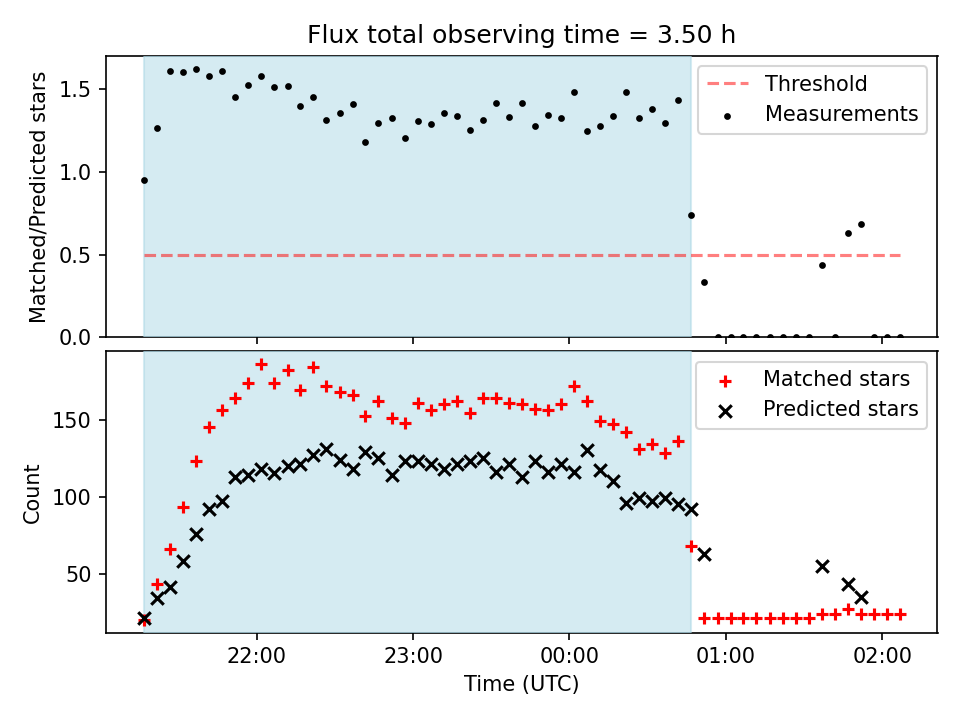 Flux total observing time = 3.50 h

Matched/Predicted stars

1.5
1.0
0.5
0.0

Threshold
Measurements

Count

150
100
50

Matched stars
Predicted stars

22:00
23:00
00:00
01:00
02:00

Time (UTC)